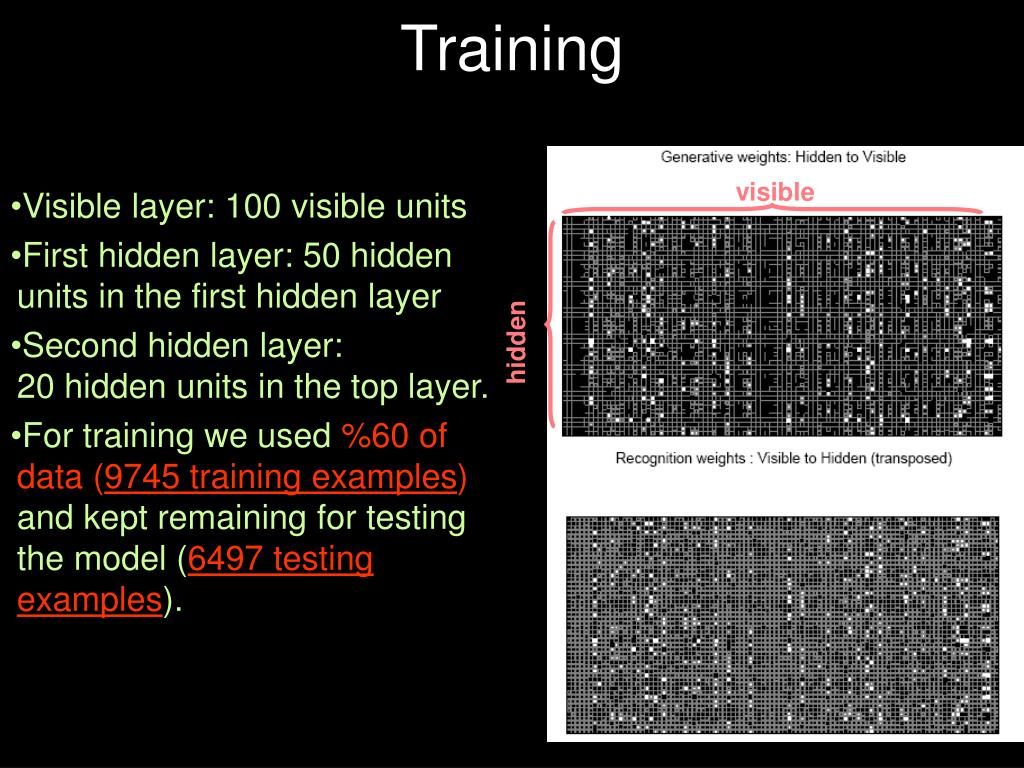 Training

•Visible layer: 100 visible units

•First hidden layer: 50 hidden units in the first hidden layer

•Second hidden layer: 20 hidden units in the top layer.

•For training we used %60 of data (9745 training examples) and kept remaining for testing the model (6497 testing examples).

Generative weights: Hidden to Visible

visible

hidden

Recognition weights : Visible to Hidden (transposed)